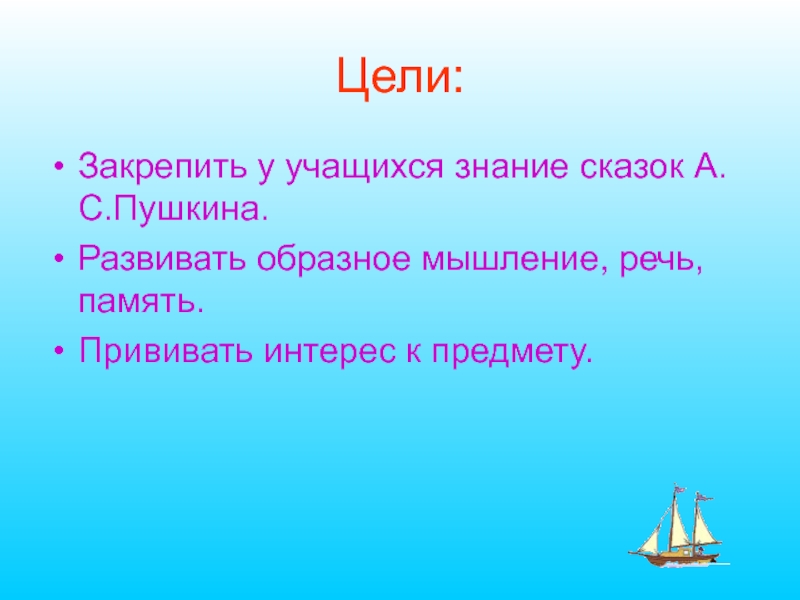 Цели:

• Закрепить у учащихся знание сказок А. С.Пушкина.
• Развивать образное мышление, речь, память.
• Прививать интерес к предмету.